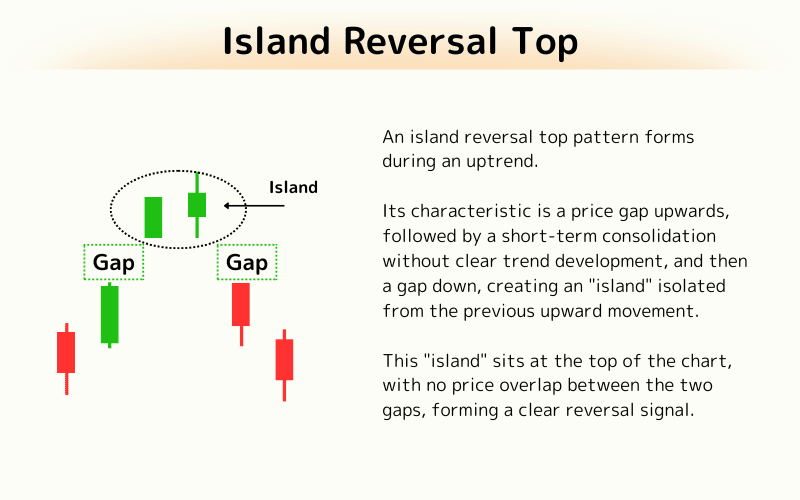 Island Reversal Top

Island

Gap

Gap

An island reversal top pattern forms during an uptrend.

Its characteristic is a price gap upwards, followed by a short-term consolidation without clear trend development, and then a gap down, creating an "island" isolated from the previous upward movement.

This "island" sits at the top of the chart, with no price overlap between the two gaps, forming a clear reversal signal.